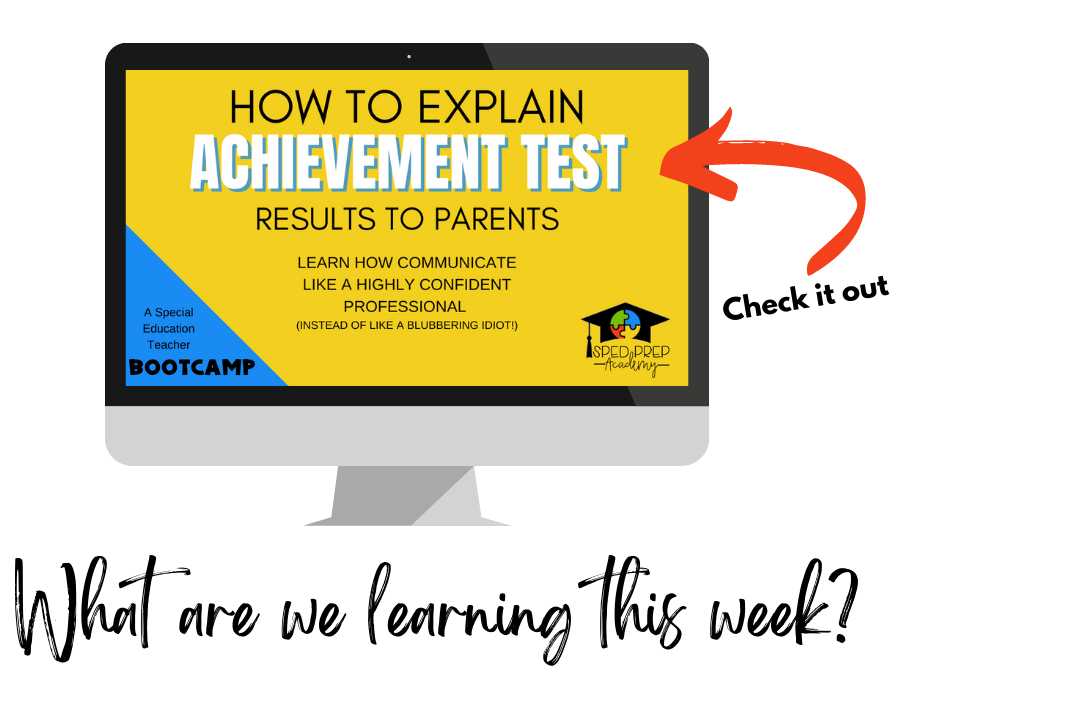 HOW TO EXPLAIN
ACHIEVEMENT TEST
RESULTS TO PARENTS

LEARN HOW COMMUNICATE LIKE A HIGHLY CONFIDENT PROFESSIONAL
(INSTEAD OF LIKE A BLUBBERING IDIOT!)

A Special Education Teacher
BOOTCAMP

SPED PREP Academy

Check it out

What are we learning this week?